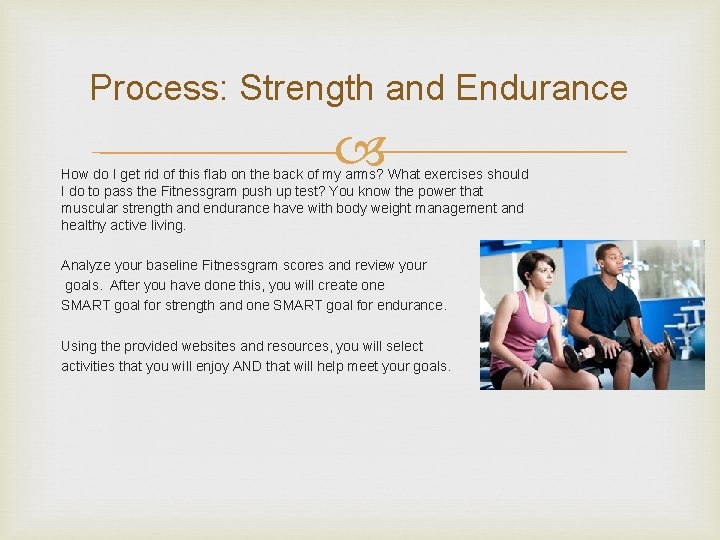 Process: Strength and Endurance

How do I get rid of this flab on the back of my arms? What exercises should I do to pass the Fitnessgram push up test? You know the power that muscular strength and endurance have with body weight management and healthy active living.

Analyze your baseline Fitnessgram scores and review your goals. After you have done this, you will create one SMART goal for strength and one SMART goal for endurance.

Using the provided websites and resources, you will select activities that you will enjoy AND that will help meet your goals.